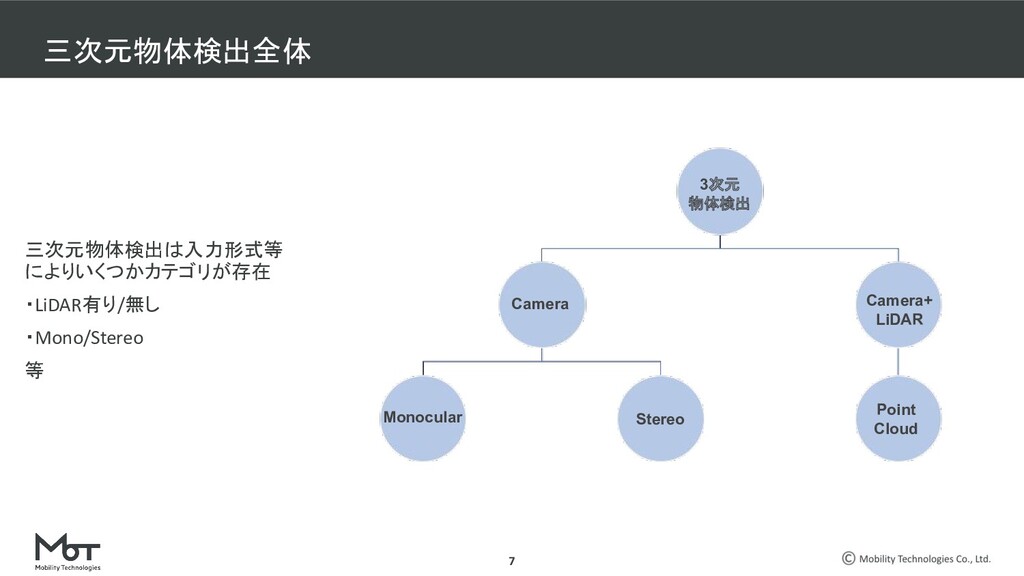 三次元物体検出全体

三次元物体検出は入力形式等によりいくつかカテゴリが存在

・LiDAR有り/無し

・Mono/Stereo

等

3次元
物体検出

Camera

Camera+
LiDAR

Monocular

Stereo

Point
Cloud

MoT
Mobility Technologies

7

© Mobility Technologies Co., Ltd.